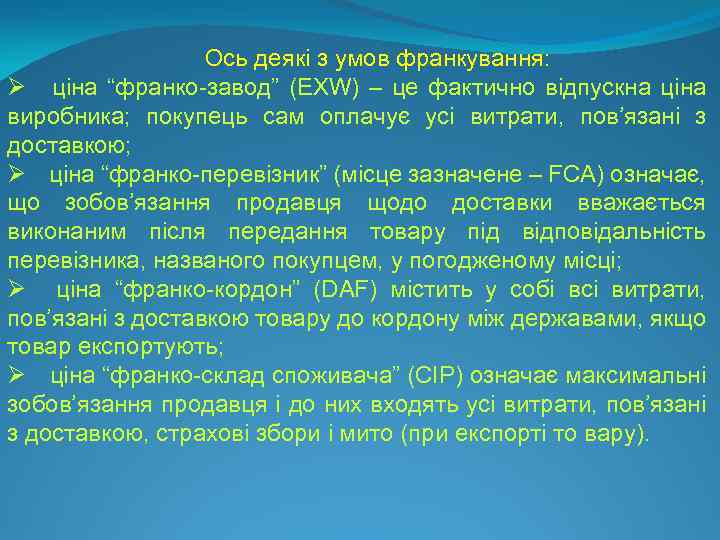 Ось деякі з умов франкування:

➢ ціна “франко-завод” (EXW) – це фактично відпускна ціна виробника; покупець сам оплачує усі витрати, пов’язані з доставкою;

➢ ціна “франко-перевізник” (місце зазначене – FCA) означає, що зобов’язання продавця щодо доставки вважається виконаним після передання товару під відповідальність перевізника, названого покупцем, у погодженому місці;

➢ ціна “франко-кордон” (DAF) містить у собі всі витрати, пов’язані з доставкою товару до кордону між державами, якщо товар експортують;

➢ ціна “франко-склад споживача” (CIP) означає максимальні зобов’язання продавця і до них входять усі витрати, пов’язані з доставкою, страхові збори і мито (при експорті то вару).